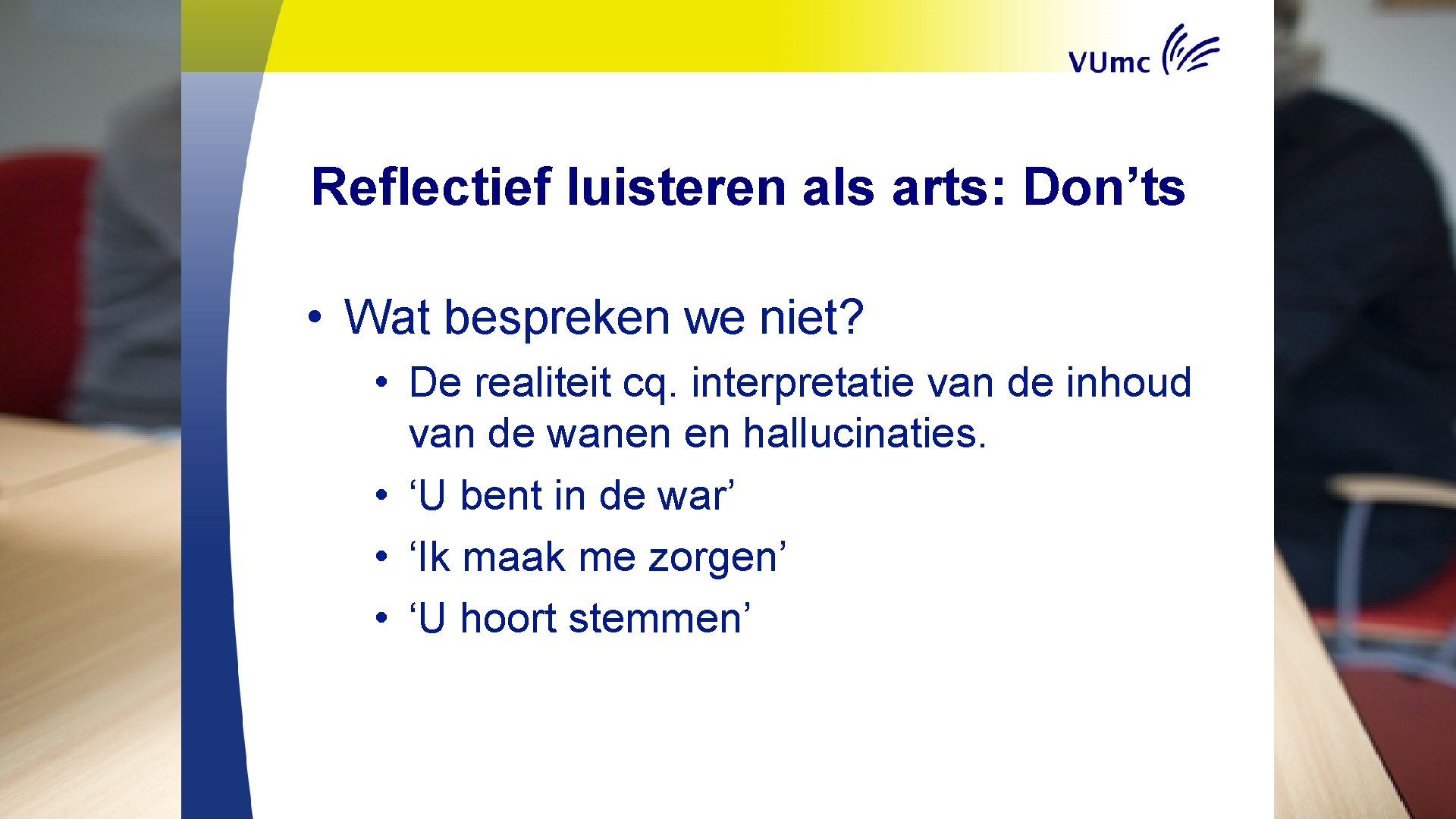 VUmc

Reflectief luisteren als arts: Don’ts

• Wat bespreken we niet?

• De realiteit cq. interpretatie van de inhoud van de wanen en hallucinaties.
• ‘U bent in de war’
• ‘Ik maak me zorgen’
• ‘U hoort stemmen’